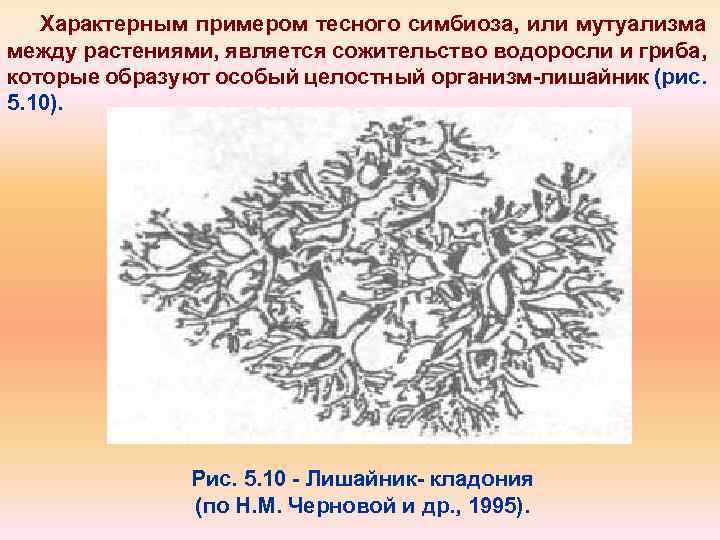 Характерным примером тесного симбиоза, или мутуализма между растениями, является сожительство водоросли и гриба, которые образуют особый целостный организм-лишайник (рис. 5.10).

Рис. 5.10 - Лишайник- кладония
(по Н.М. Черновой и др., 1995).